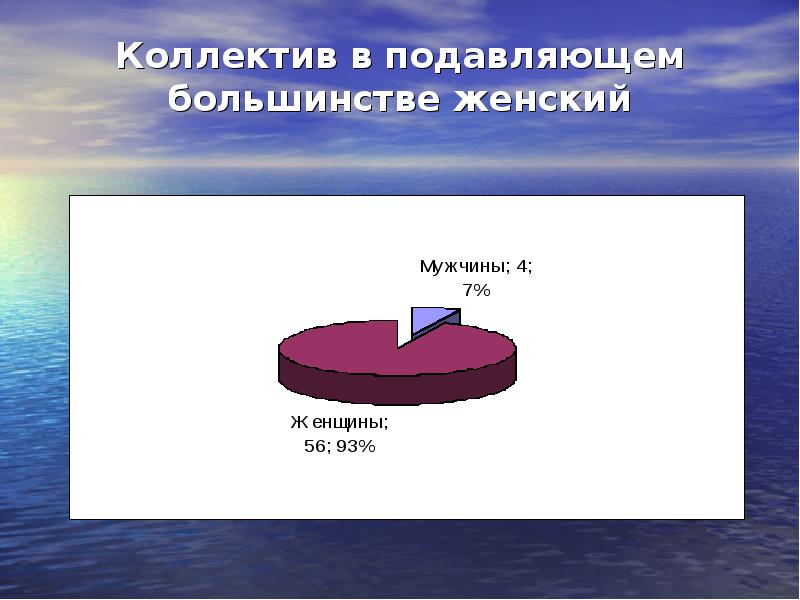 Коллектив в подавляющем большинстве женский

Мужчины; 4; 7%

Женщины; 56; 93%